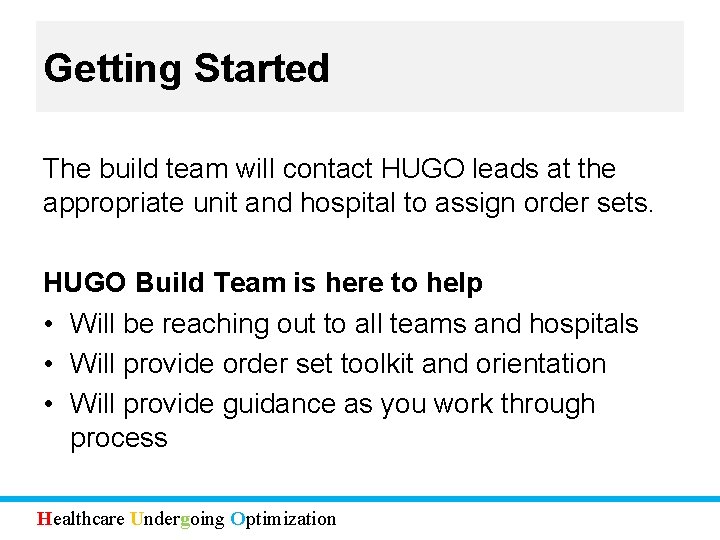 Getting Started

The build team will contact HUGO leads at the appropriate unit and hospital to assign order sets.

HUGO Build Team is here to help
• Will be reaching out to all teams and hospitals
• Will provide order set toolkit and orientation
• Will provide guidance as you work through process

Healthcare Undergoing Optimization